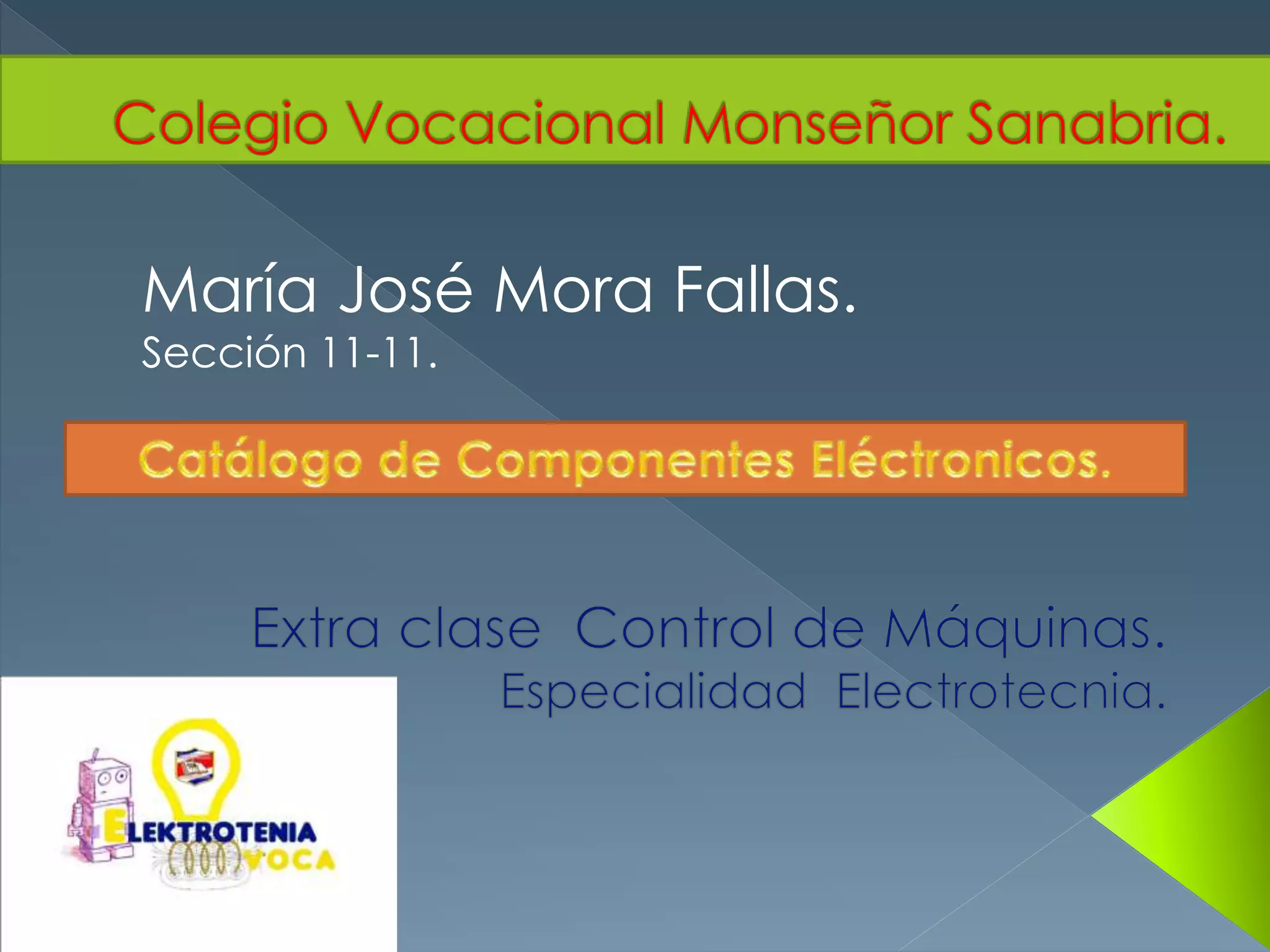 Colegio Vocacional Monseñor Sanabria.

María José Mora Fallas.
Sección 11-11.

Catálogo de Componentes Eléctronicos.

Extra clase Control de Máquinas.
Especialidad Electrotecnia.

ELEKTROTENIA
VOCA